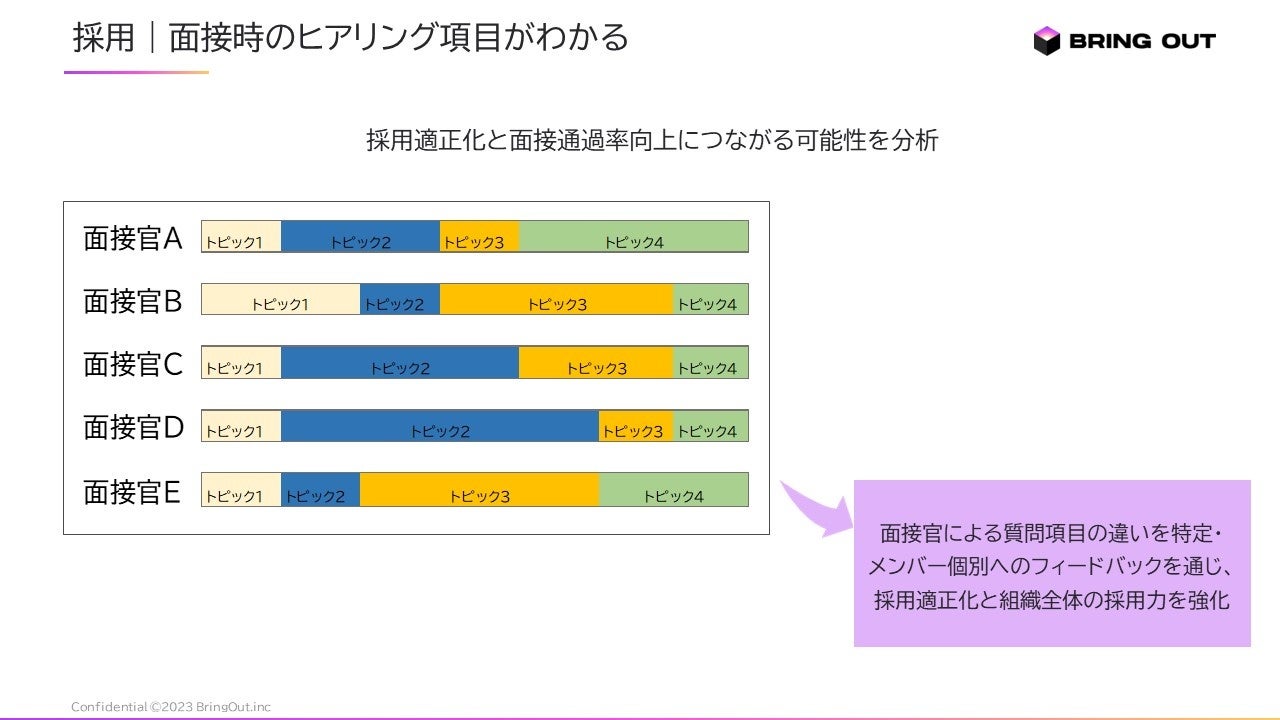 採用｜面接時のヒアリング項目がわかる

BRING OUT

採用適正化と面接通過率向上につながる可能性を分析

面接官A トピック1 トピック2 トピック3 トピック4

面接官B トピック1 トピック2 トピック3 トピック4

面接官C トピック1 トピック2 トピック3 トピック4

面接官D トピック1 トピック2 トピック3 トピック4

面接官E トピック1 トピック2 トピック3 トピック4

面接官による質問項目の違いを特定・メンバー個別へのフィードバックを通じ、採用適正化と組織全体の採用力を強化

Confidential ©2023 BringOut.inc